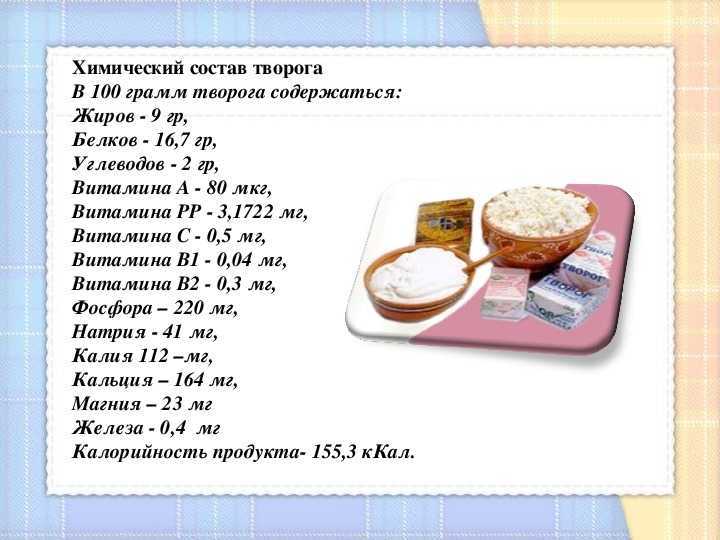 Химический состав творога
В 100 грамм творога содержаться:
Жиров - 9 гр,
Белков - 16,7 гр,
Углеводов - 2 гр,
Витамина А - 80 мкг,
Витамина РР - 3,1722 мг,
Витамина С - 0,5 мг,
Витамина В1 - 0,04 мг,
Витамина В2 - 0,3 мг,
Фосфора – 220 мг,
Натрия - 41 мг,
Калия 112 –мг,
Кальция – 164 мг,
Магния – 23 мг
Железа - 0,4 мг
Калорийность продукта- 155,3 кКал.

ТВОРОГ
ТВОРОГ